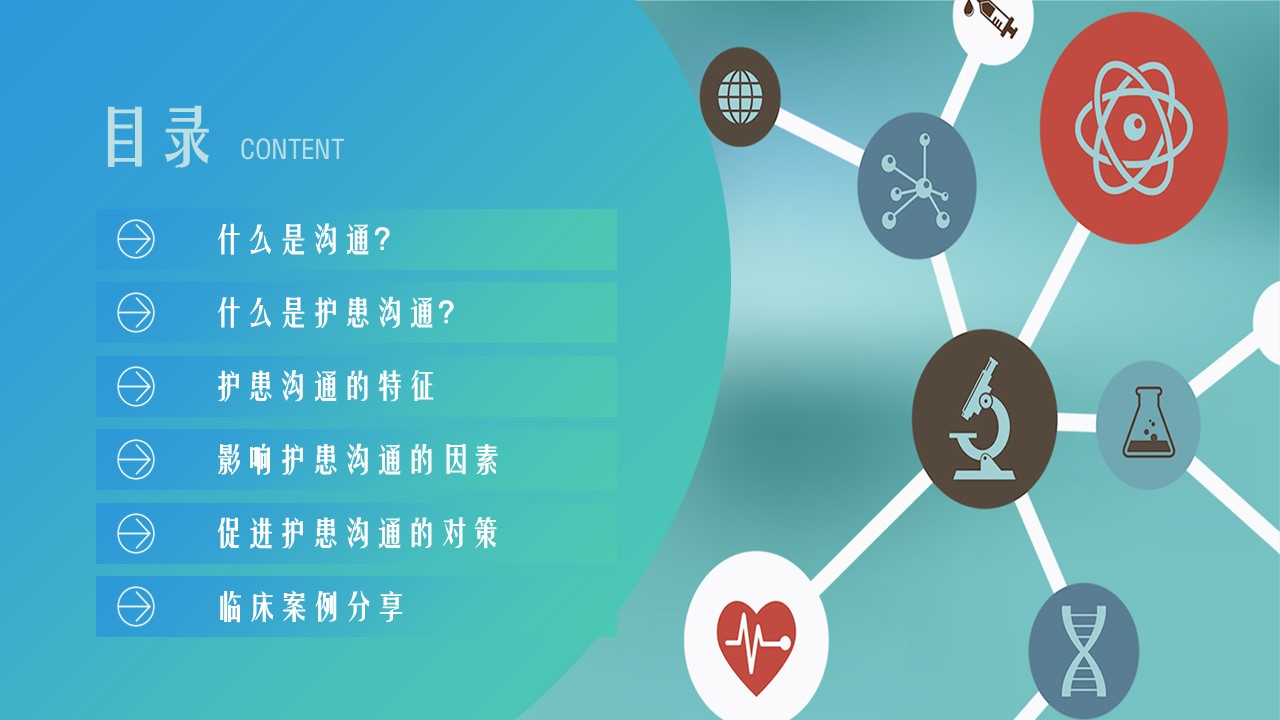 目录 CONTENT

什么是沟通?

什么是护患沟通?

护患沟通的特征

影响护患沟通的因素

促进护患沟通的对策

临床案例分享